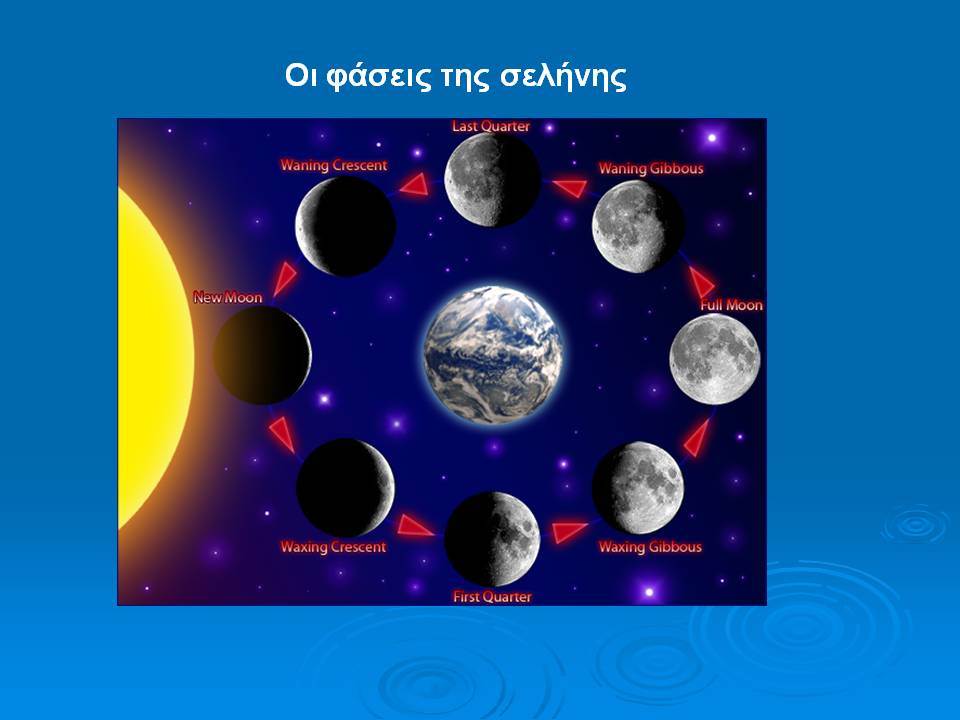 Οι φάσεις της σελήνης

Last Quarter

Waning Crescent

Waning Gibbous

New Moon

Full Moon

Waxing Crescent

Waxing Gibbous

First Quarter